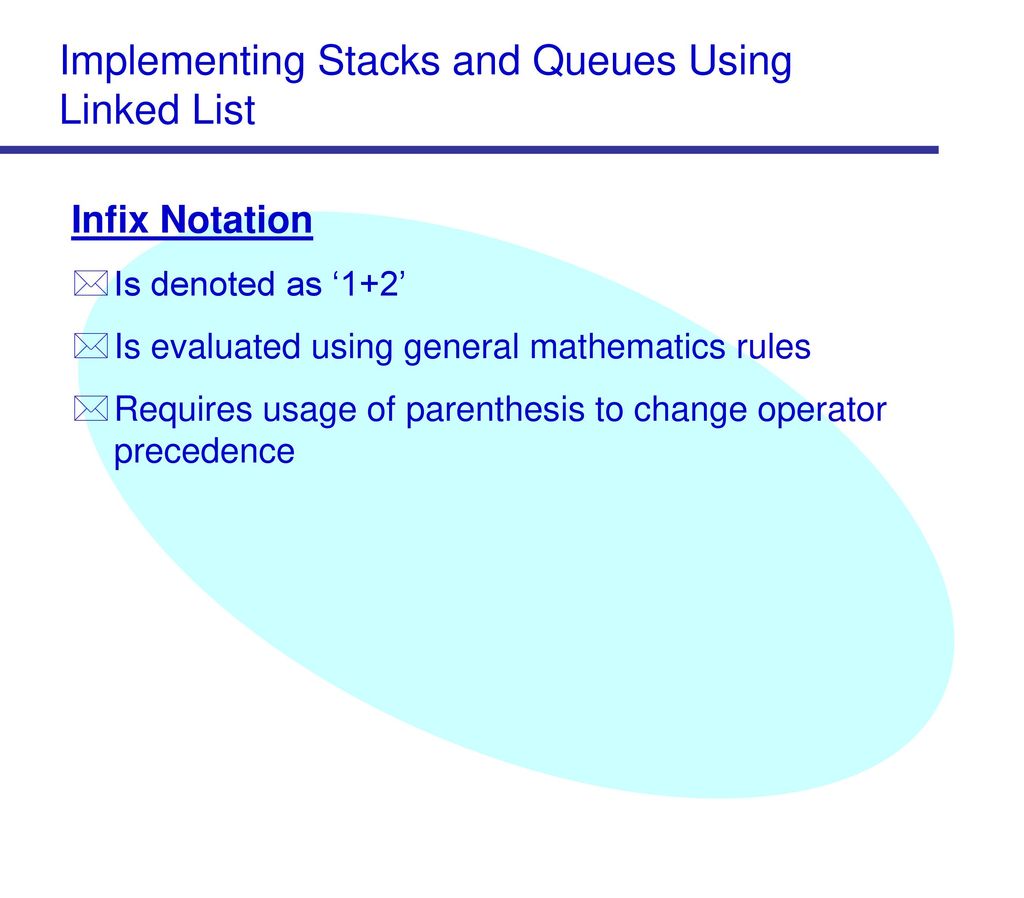 Implementing Stacks and Queues Using Linked List

Infix Notation

Is denoted as ‘1+2’

Is evaluated using general mathematics rules

Requires usage of parenthesis to change operator precedence